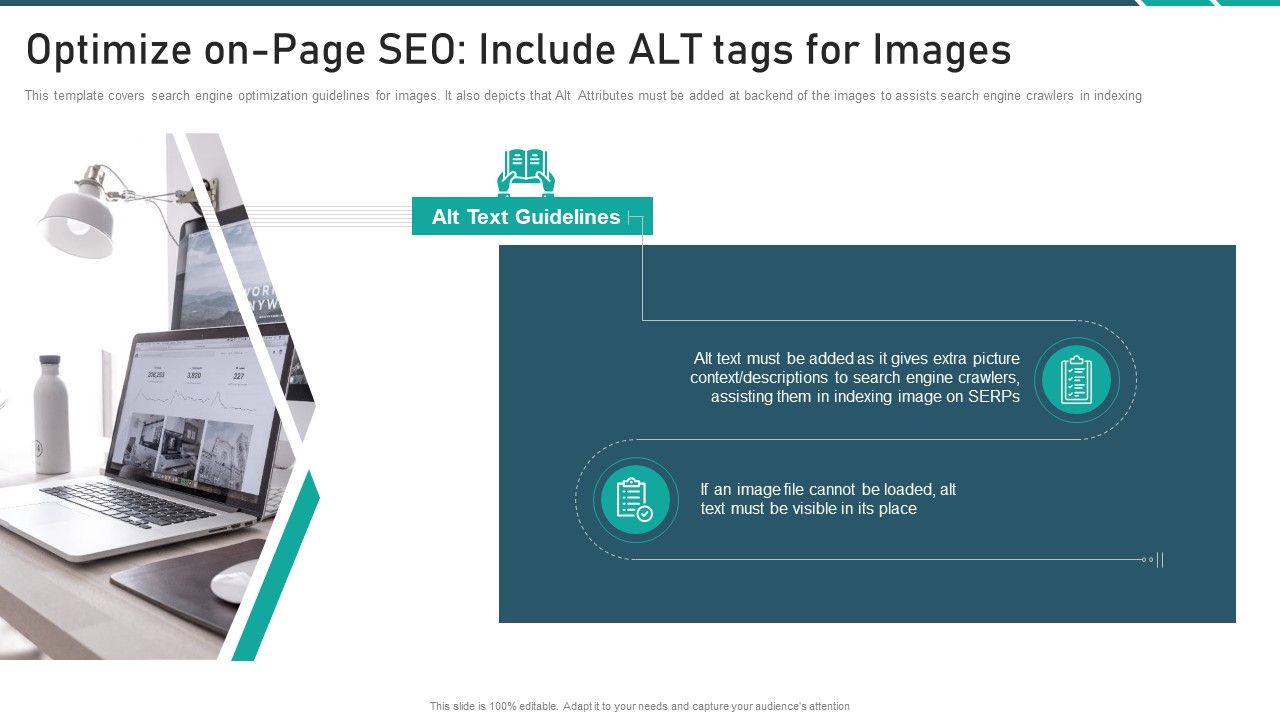 Optimize on-Page SEO: Include ALT tags for Images

This template covers search engine optimization guidelines for images. It also depicts that Alt Attributes must be added at backend of the images to assists search engine crawlers in indexing

Alt Text Guidelines

Alt text must be added as it gives extra picture context/descriptions to search engine crawlers, assisting them in indexing image on SERPs

If an image file cannot be loaded, alt text must be visible in its place

This slide is 100% editable. Adapt it to your needs and capture your audience's attention